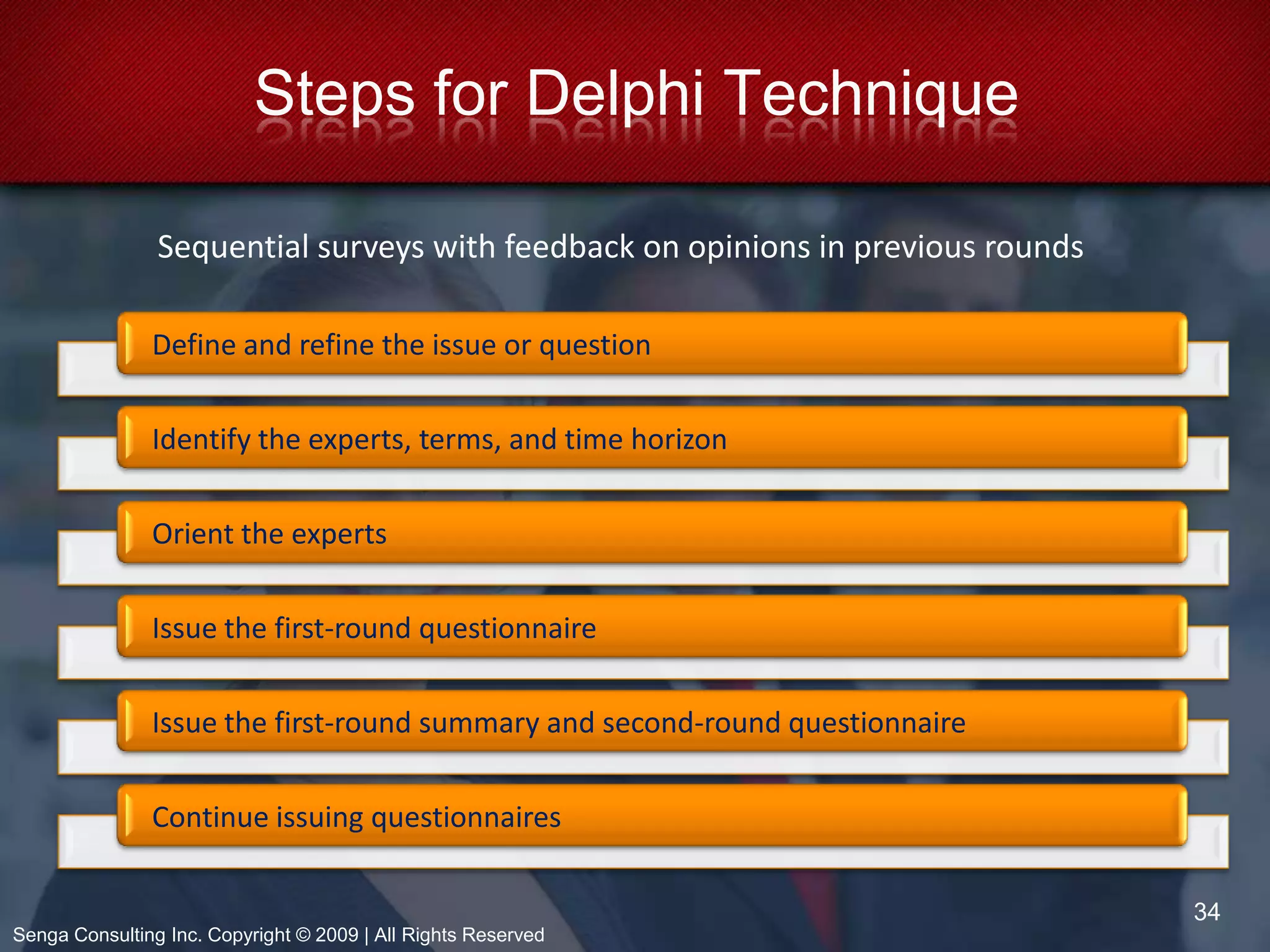 Steps for Delphi Technique

Sequential surveys with feedback on opinions in previous rounds

Define and refine the issue or question

Identify the experts, terms, and time horizon

Orient the experts

Issue the first-round questionnaire

Issue the first-round summary and second-round questionnaire

Continue issuing questionnaires

34

Senga Consulting Inc. Copyright © 2009 | All Rights Reserved